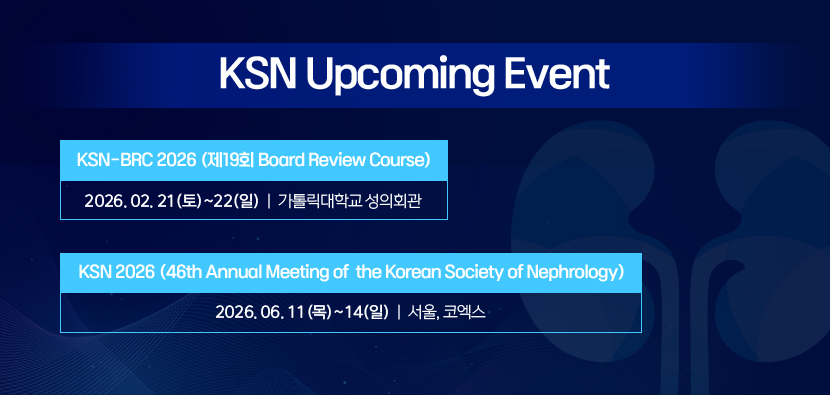 KSN Upcoming Event

KSN-BRC 2026 (제19회 Board Review Course)

2026. 02. 21(토)~22(일) | 가톨릭대학교 성의회관

KSN 2026 (46th Annual Meeting of the Korean Society of Nephrology)

2026. 06. 11(목)~14(일) | 서울, 코엑스